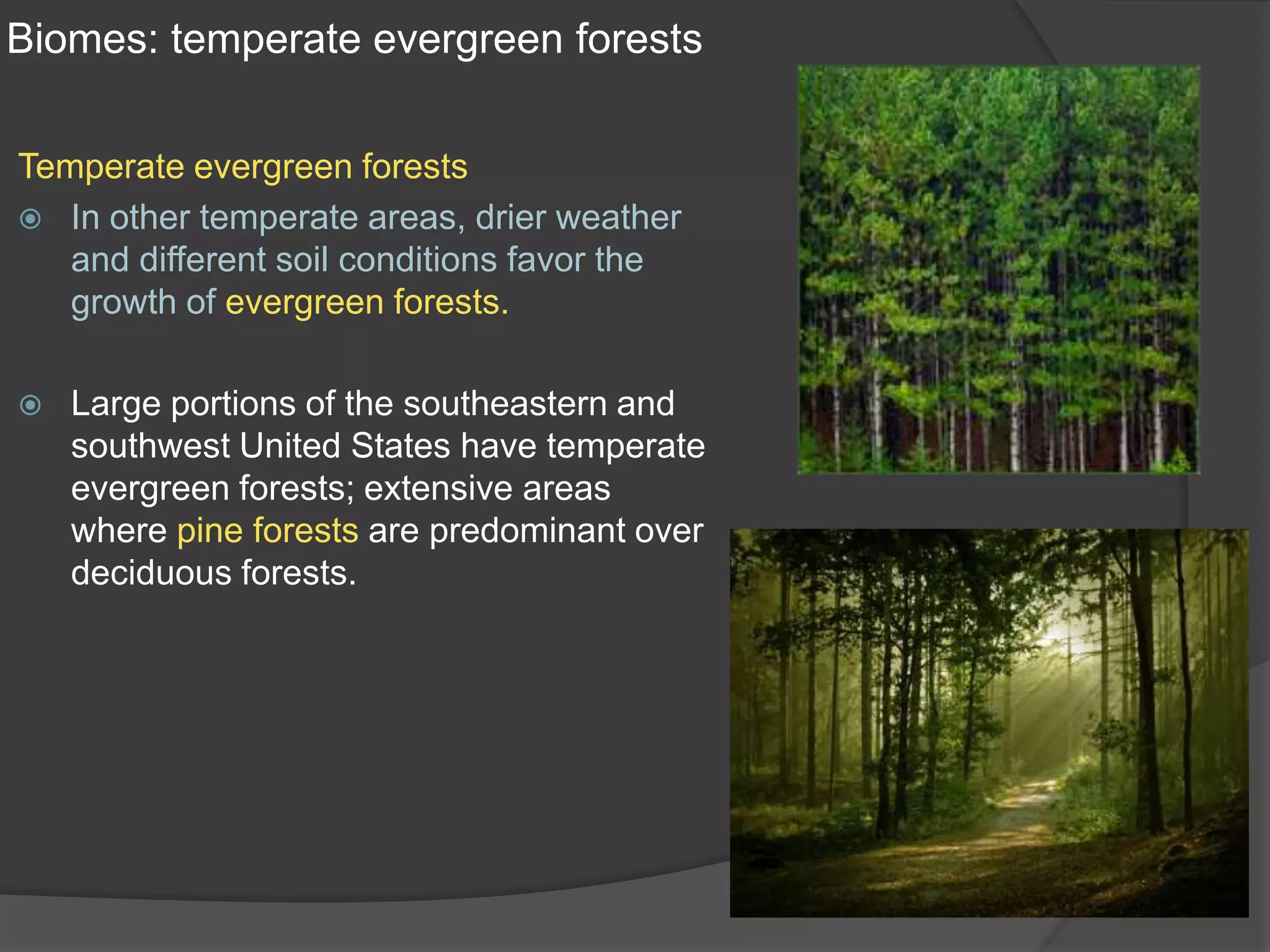 Biomes: temperate evergreen forests

Temperate evergreen forests

In other temperate areas, drier weather and different soil conditions favor the growth of evergreen forests.

Large portions of the southeastern and southwest United States have temperate evergreen forests; extensive areas where pine forests are predominant over deciduous forests.